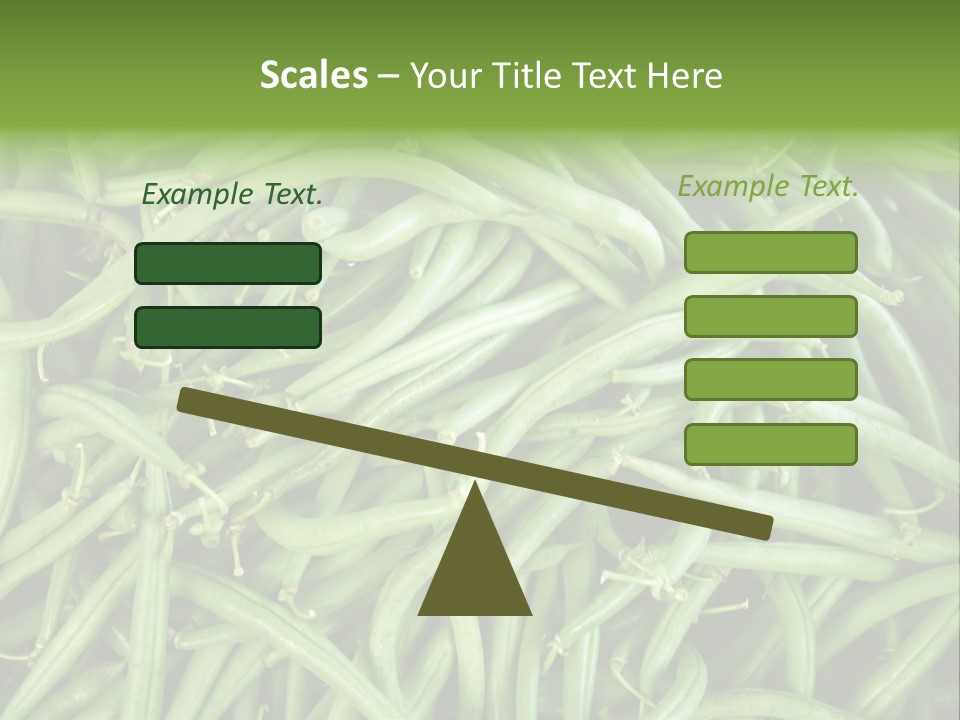 Scales – Your Title Text Here

Example Text.

Example Text.